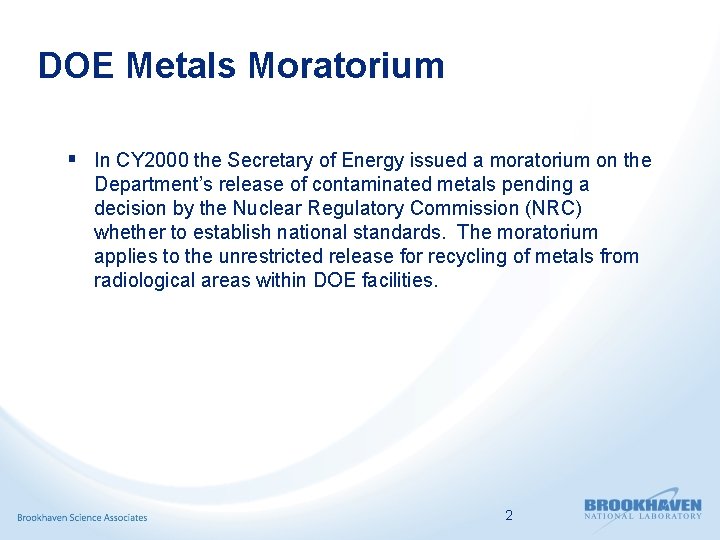 DOE Metals Moratorium

▪ In CY2000 the Secretary of Energy issued a moratorium on the Department's release of contaminated metals pending a decision by the Nuclear Regulatory Commission (NRC) whether to establish national standards. The moratorium applies to the unrestricted release for recycling of metals from radiological areas within DOE facilities.

Brookhaven Science Associates

2

BROOKHAVEN
NATIONAL LABORATORY